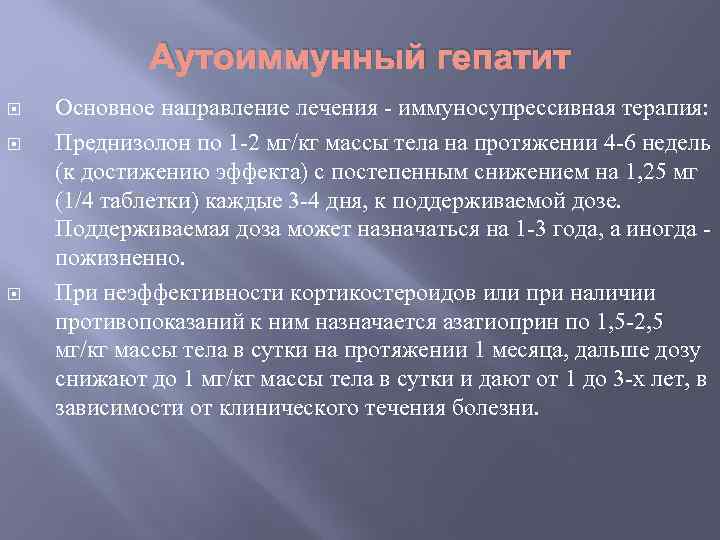 Аутоиммунный гепатит

Основное направление лечения - иммуносупрессивная терапия:

Преднизолон по 1-2 мг/кг массы тела на протяжении 4-6 недель (к достижению эффекта) с постепенным снижением на 1,25 мг (1/4 таблетки) каждые 3-4 дня, к поддерживаемой дозе. Поддерживаемая доза может назначаться на 1-3 года, а иногда - пожизненно.

При неэффективности кортикостероидов или при наличии противопоказаний к ним назначается азатиоприн по 1,5-2,5 мг/кг массы тела в сутки на протяжении 1 месяца, дальше дозу снижают до 1 мг/кг массы тела в сутки и дают от 1 до 3-х лет, в зависимости от клинического течения болезни.